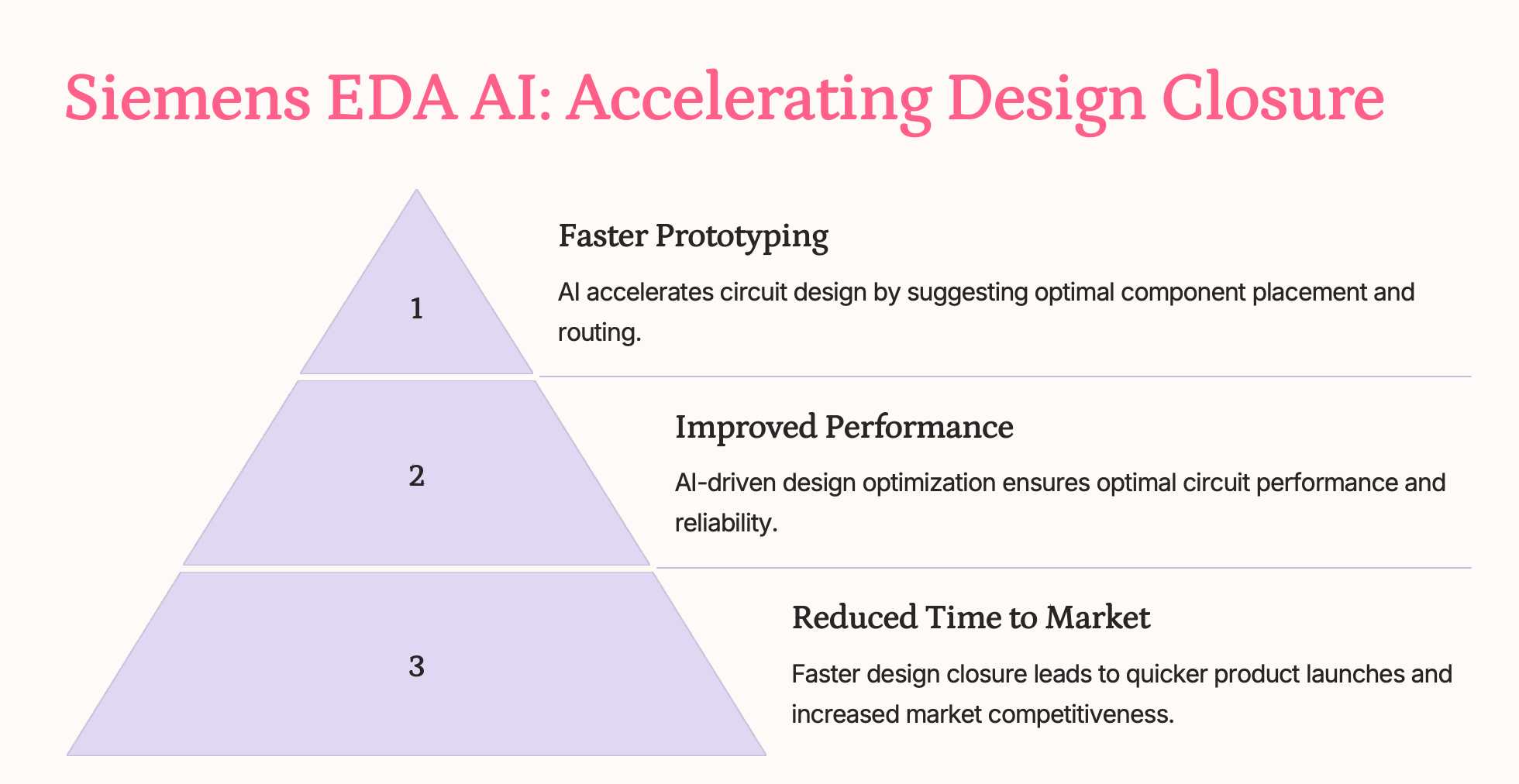 Siemens EDA AI: Accelerating Design Closure

1

Faster Prototyping

AI accelerates circuit design by suggesting optimal component placement and routing.

2

Improved Performance

AI-driven design optimization ensures optimal circuit performance and reliability.

3

Reduced Time to Market

Faster design closure leads to quicker product launches and increased market competitiveness.